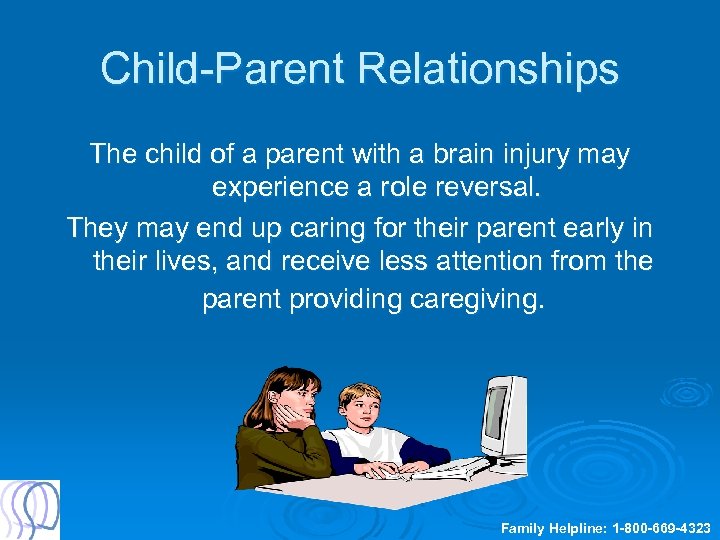 Child-Parent Relationships

The child of a parent with a brain injury may experience a role reversal.

They may end up caring for their parent early in their lives, and receive less attention from the parent providing caregiving.

Family Helpline: 1-800-669-4323